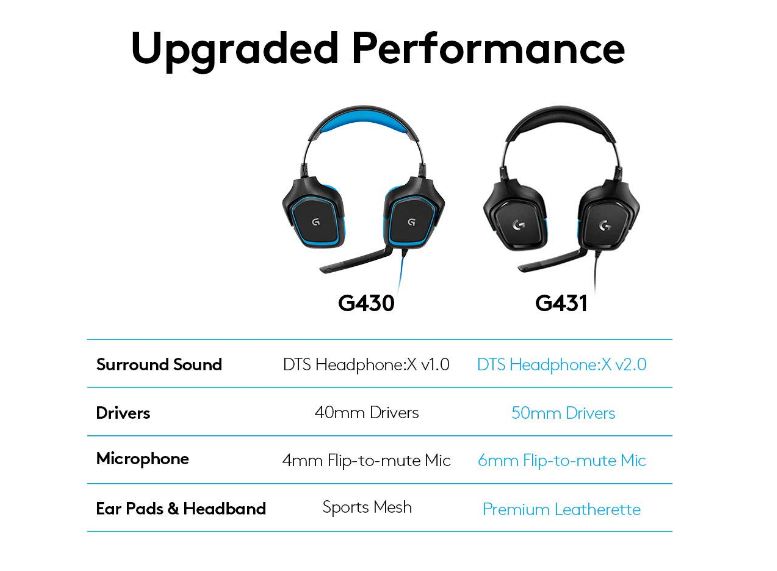 Upgraded Performance

| | G430 | G431 |
|---|---|---|
| Surround Sound | DTS Headphone:X v1.0 | DTS Headphone:X v2.0 |
| Drivers | 40mm Drivers | 50mm Drivers |
| Microphone | 4mm Flip-to-mute Mic | 6mm Flip-to-mute Mic |
| Ear Pads & Headband | Sports Mesh | Premium Leatherette |